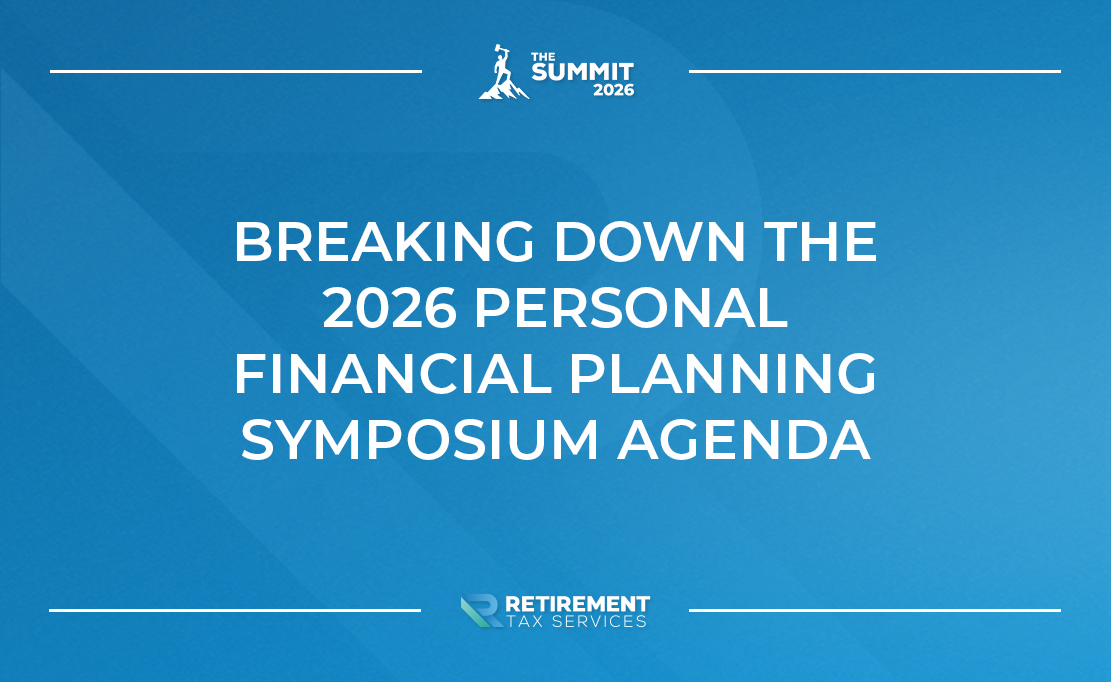 THE SUMMIT 2026

BREAKING DOWN THE 2026 PERSONAL FINANCIAL PLANNING SYMPOSIUM AGENDA

RETIREMENT TAX SERVICES